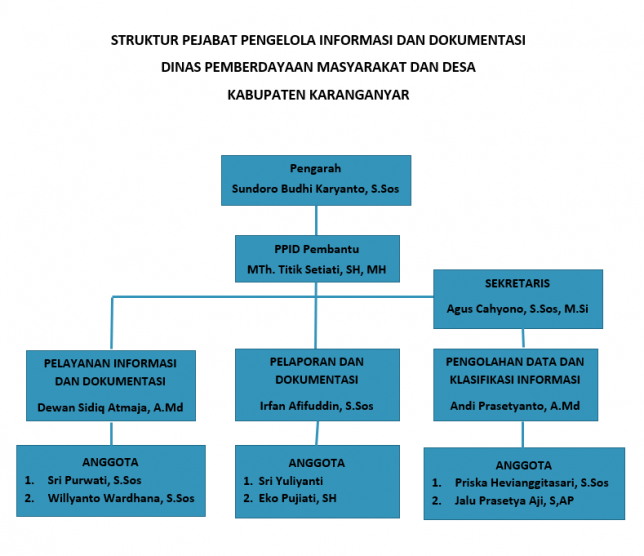 STRUKTUR PEJABAT PENGELOLA INFORMASI DAN DOKUMENTASI
DINAS PEMBERDAYAAN MASYARAKAT DAN DESA
KABUPATEN KARANGANYAR

Pengarah
Sundoro Budhi Karyanto, S.Sos

PPID Pembantu
MTh. Titik Setiati, SH, MH

SEKRETARIS
Agus Cahyono, S.Sos, M.Si

PELAYANAN INFORMASI DAN DOKUMENTASI
Dewan Sidiq Atmaja, A.Md

PELAPORAN DAN DOKUMENTASI
Irfan Afifuddin, S.Sos

PENGOLAHAN DATA DAN KLASIFIKASI INFORMASI
Andi Prasetyanto, A.Md

ANGGOTA
1. Sri Purwati, S.Sos
2. Willyanto Wardhana, S.Sos

ANGGOTA
1. Sri Yuliyanti
2. Eko Pujiati, SH

ANGGOTA
1. Priska Hevianggitasari, S.Sos
2. Jalu Prasetya Aji, S,AP